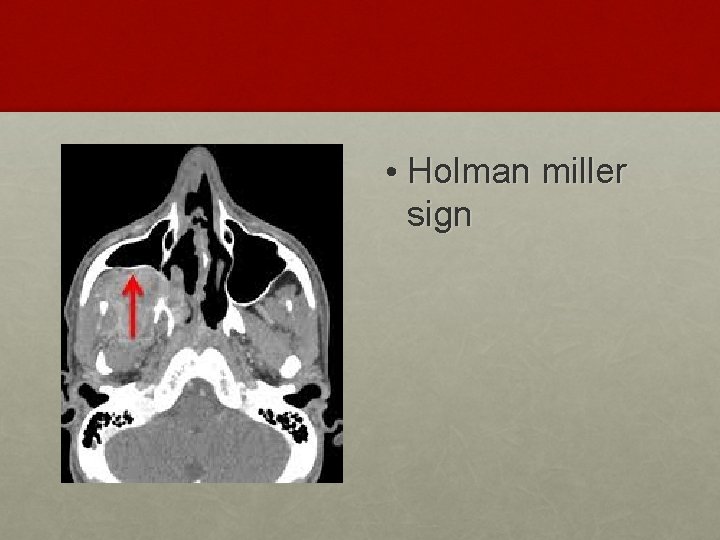 • Holman miller sign